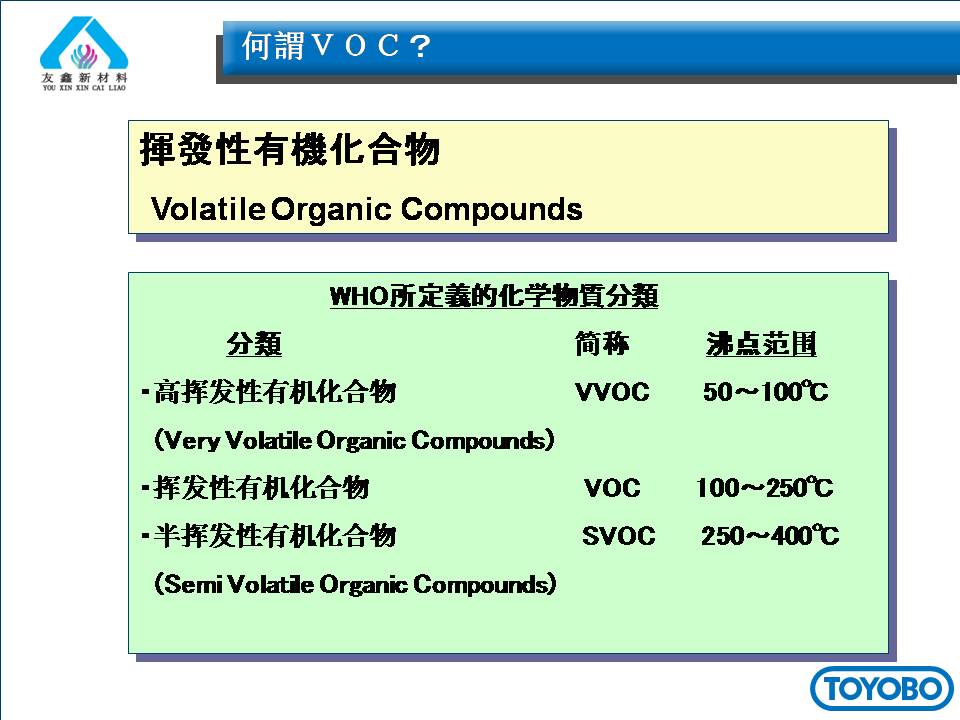 友鑫新材料
YOU XIN XIN CAI LIAO

何謂ＶＯＣ？

揮發性有機化合物

Volatile Organic Compounds

WHO所定義的化学物質分類

| 分類 | 简称 | 沸点范围 |
|---|---|---|
| ･高挥发性有机化合物 | VVOC | 50～100℃ |
| （Very Volatile Organic Compounds） | | |
| ･挥发性有机化合物 | VOC | 100～250℃ |
| ･半挥发性有机化合物 | SVOC | 250～400℃ |
| （Semi Volatile Organic Compounds） | | |

TOYOBO